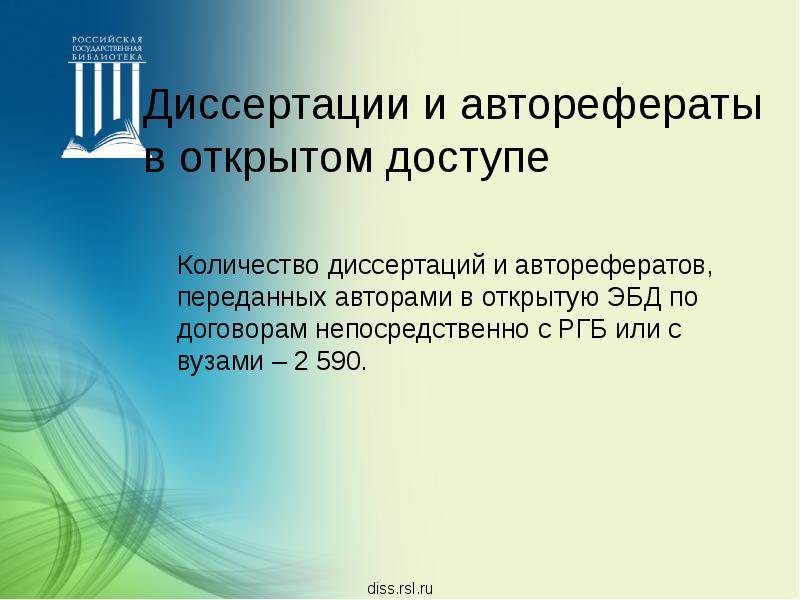 РОССИЙСКАЯ ГОСУДАРСТВЕННАЯ БИБЛИОТЕКА

Диссертации и авторефераты в открытом доступе

Количество диссертаций и авторефератов, переданных авторами в открытую ЭБД по договорам непосредственно с РГБ или с вузами – 2 590.

diss.rsl.ru